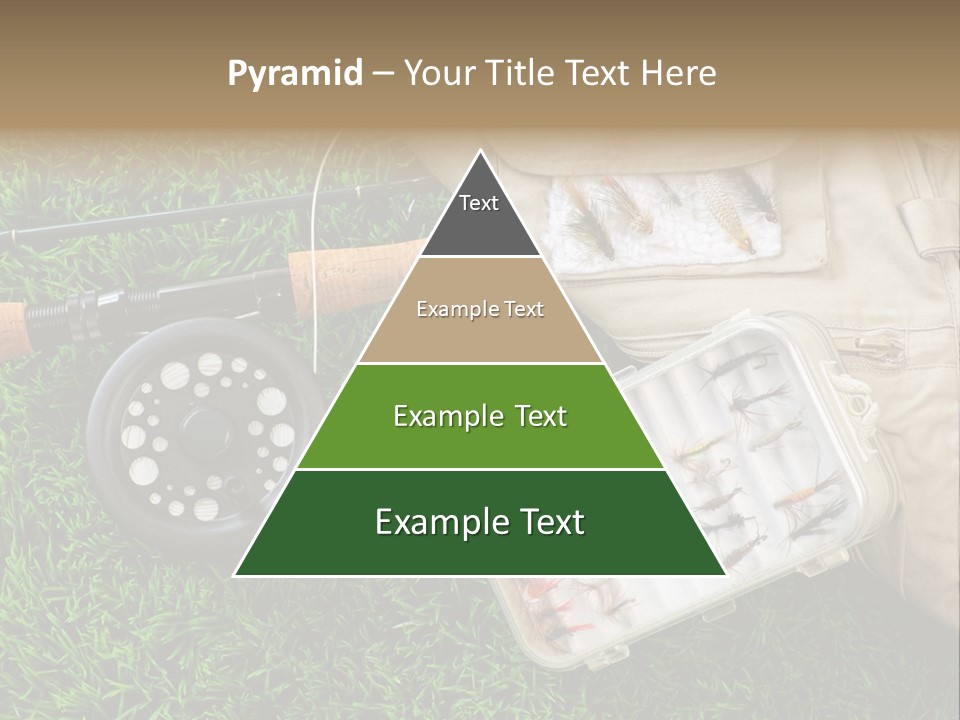 Pyramid – Your Title Text Here

Text

Example Text

Example Text

Example Text